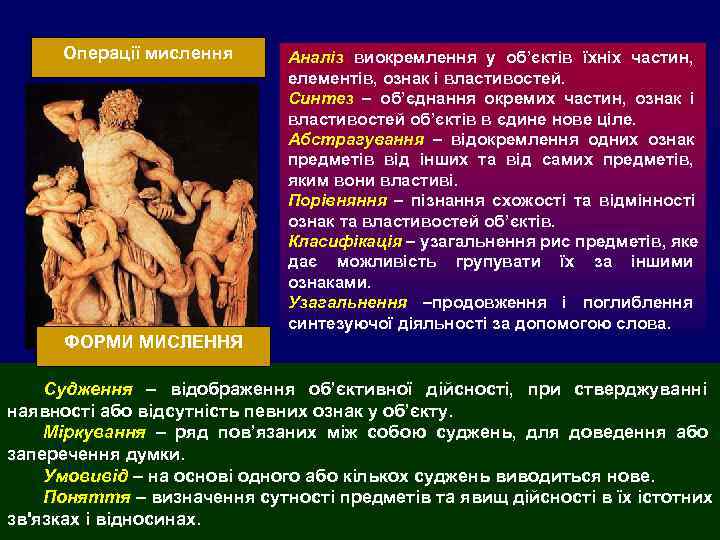 Операції мислення

Аналіз виокремлення у об'єктів їхніх частин, елементів, ознак і властивостей.
Синтез – об'єднання окремих частин, ознак і властивостей об'єктів в єдине нове ціле.
Абстрагування – відокремлення одних ознак предметів від інших та від самих предметів, яким вони властиві.
Порівняння – пізнання схожості та відмінності ознак та властивостей об'єктів.
Класифікація – узагальнення рис предметів, яке дає можливість групувати їх за іншими ознаками.
Узагальнення –продовження і поглиблення синтезуючої діяльності за допомогою слова.

ФОРМИ МИСЛЕННЯ

Судження – відображення об'єктивної дійсності, при стверджуванні наявності або відсутність певних ознак у об'єкту.
Міркування – ряд пов'язаних між собою суджень, для доведення або заперечення думки.
Умовивід – на основі одного або кількох суджень виводиться нове.
Поняття – визначення сутності предметів та явищ дійсності в їх істотних зв'язках і відносинах.